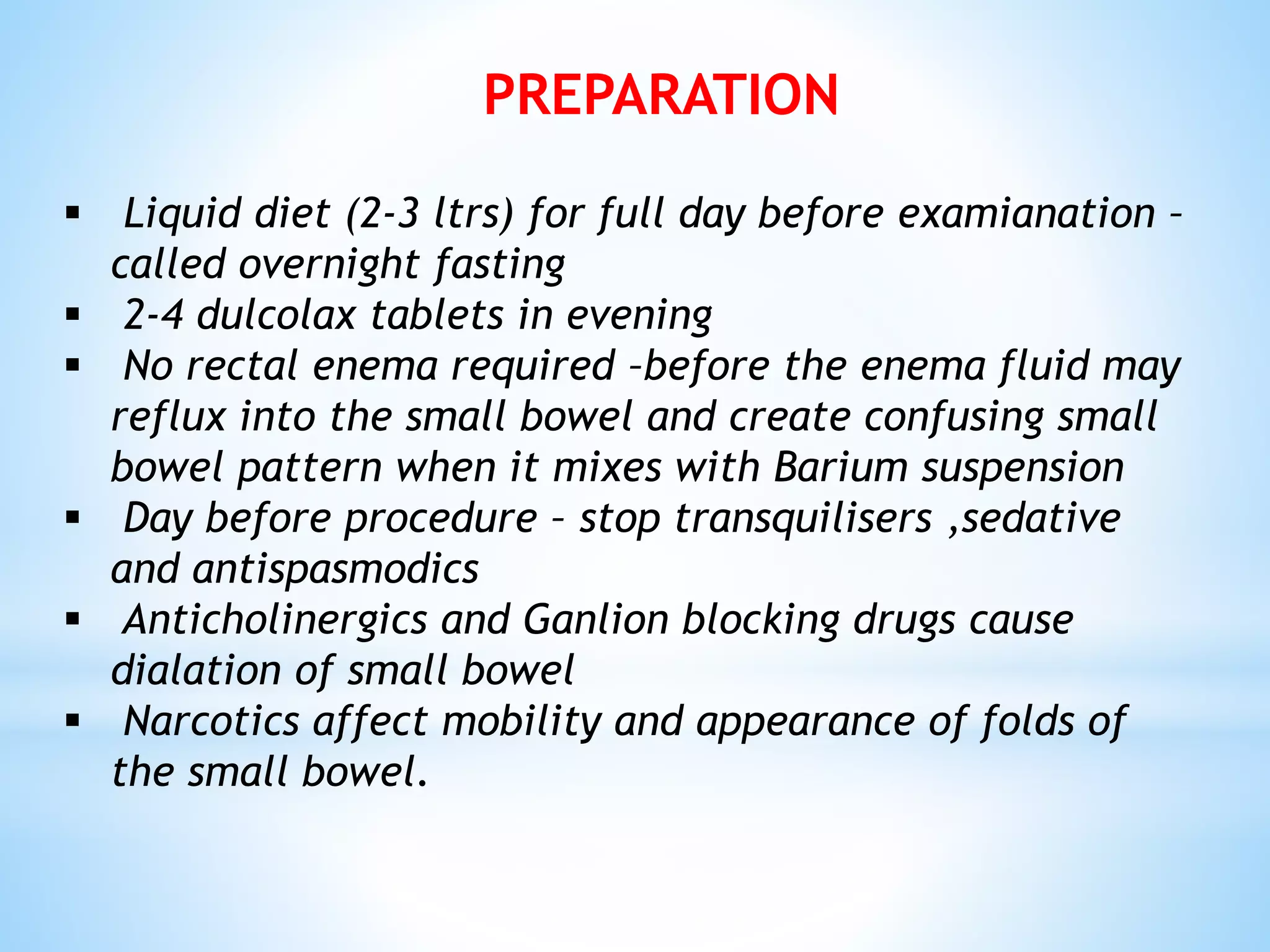 PREPARATION

▪ Liquid diet (2-3 ltrs) for full day before examianation – called overnight fasting
▪ 2-4 dulcolax tablets in evening
▪ No rectal enema required –before the enema fluid may reflux into the small bowel and create confusing small bowel pattern when it mixes with Barium suspension
▪ Day before procedure – stop transquilisers ,sedative and antispasmodics
▪ Anticholinergics and Ganlion blocking drugs cause dialation of small bowel
▪ Narcotics affect mobility and appearance of folds of the small bowel.